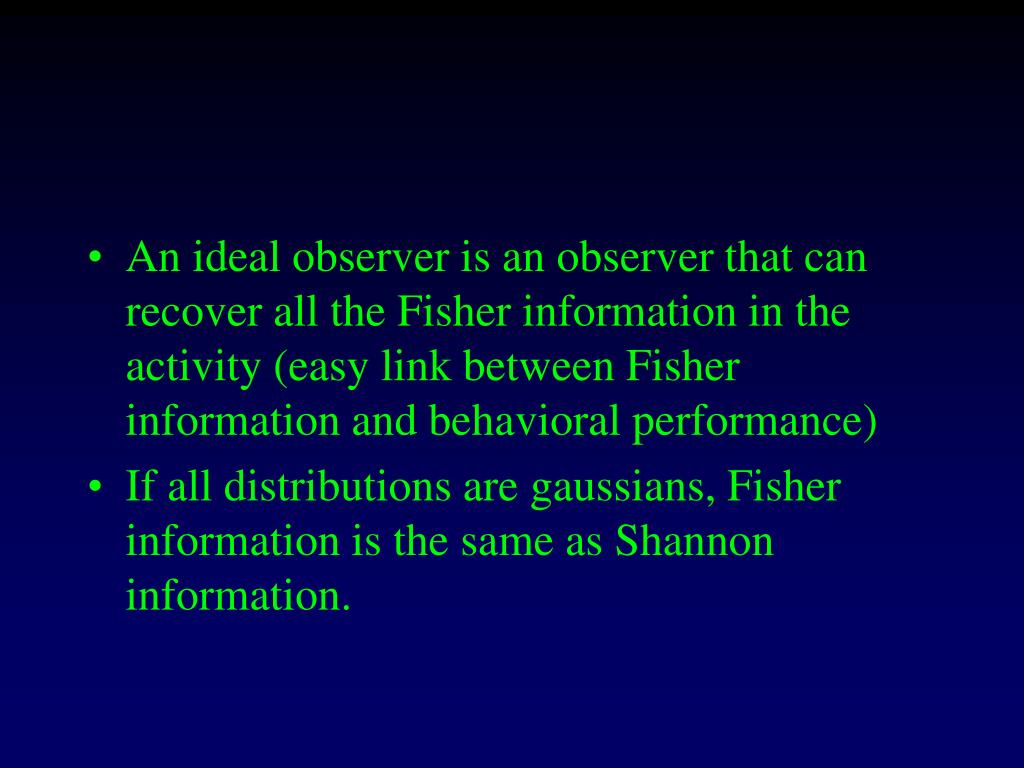 • An ideal observer is an observer that can recover all the Fisher information in the activity (easy link between Fisher information and behavioral performance)

• If all distributions are gaussians, Fisher information is the same as Shannon information.